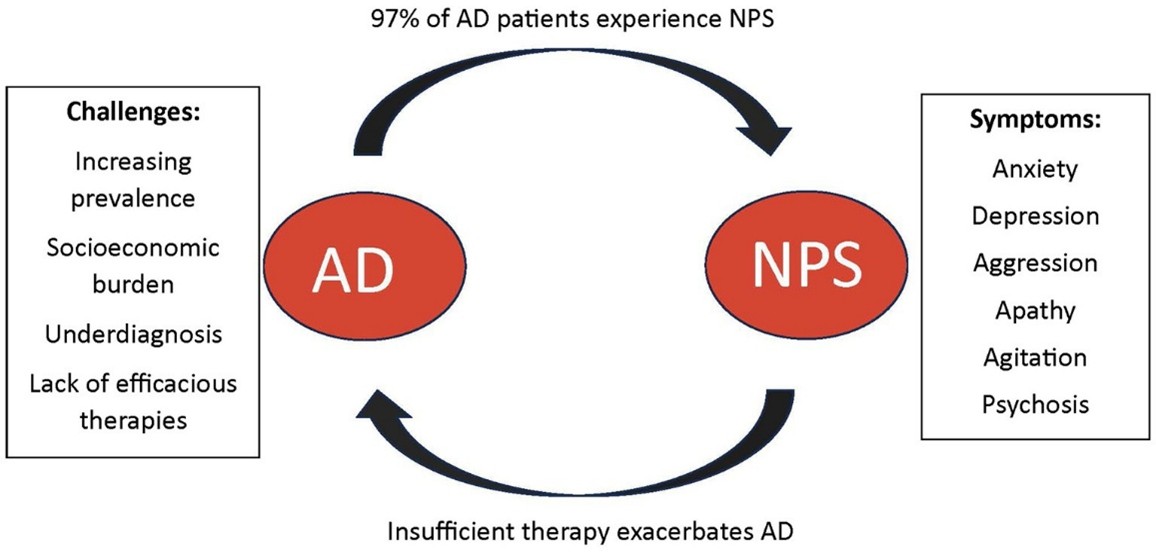 97% of AD patients experience NPS

Challenges:
Increasing prevalence
Socioeconomic burden
Underdiagnosis
Lack of efficacious therapies

AD

NPS

Symptoms:
Anxiety
Depression
Aggression
Apathy
Agitation
Psychosis

Insufficient therapy exacerbates AD